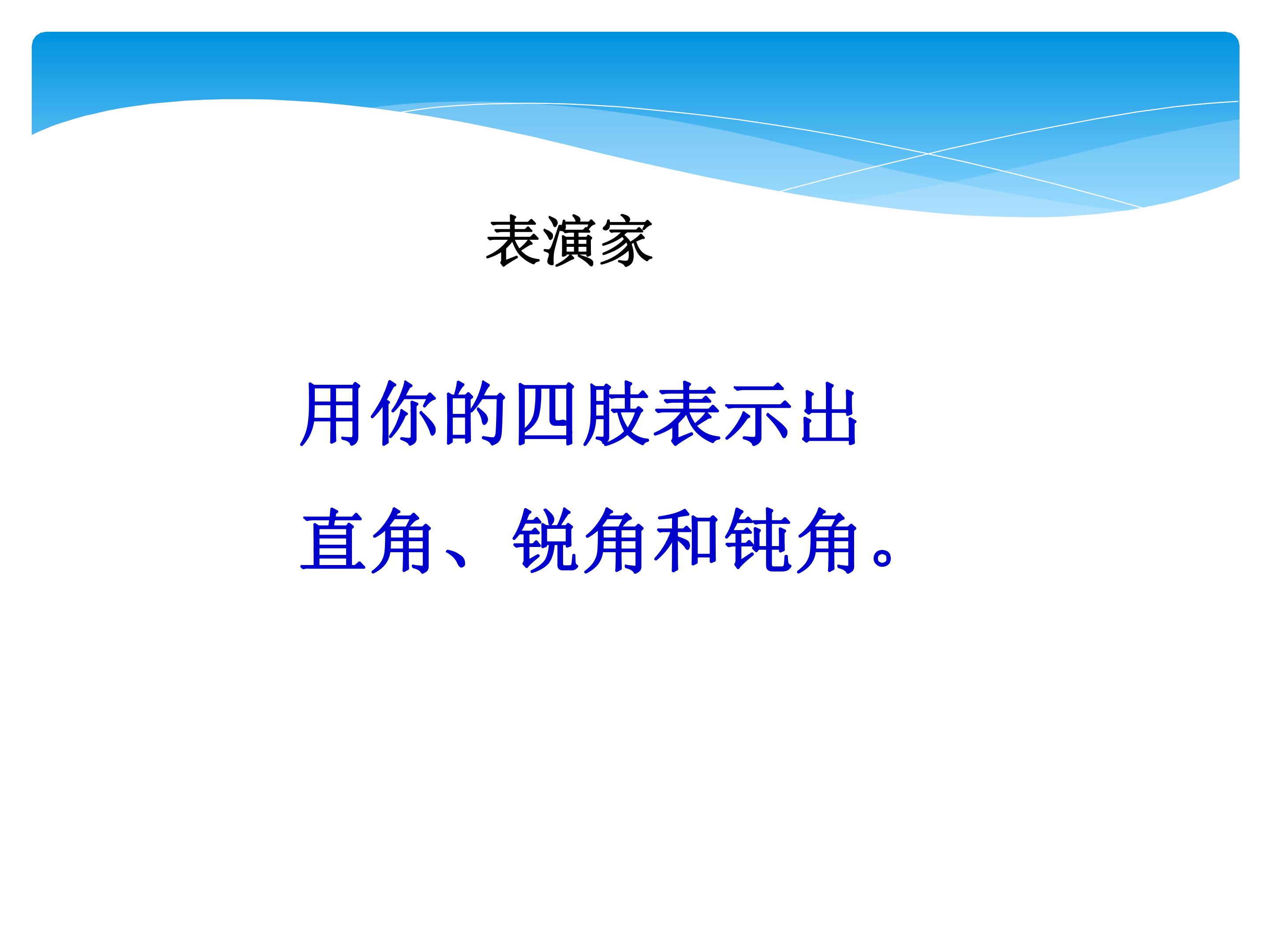 表演家

用你的四肢表示出直角、锐角和钝角。